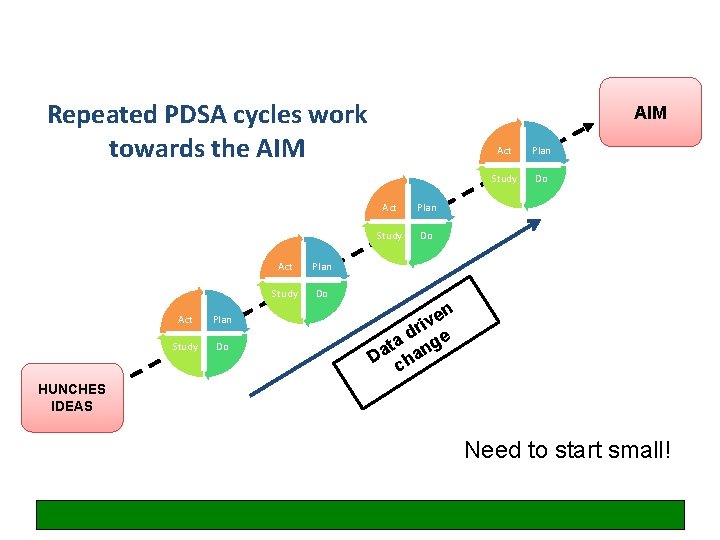 Repeated PDSA cycles work towards the AIM

AIM

Act Plan
Study Do

Act Plan
Study Do

Act Plan
Study Do

Act Plan
Study Do

Data driven change

HUNCHES IDEAS

Need to start small!